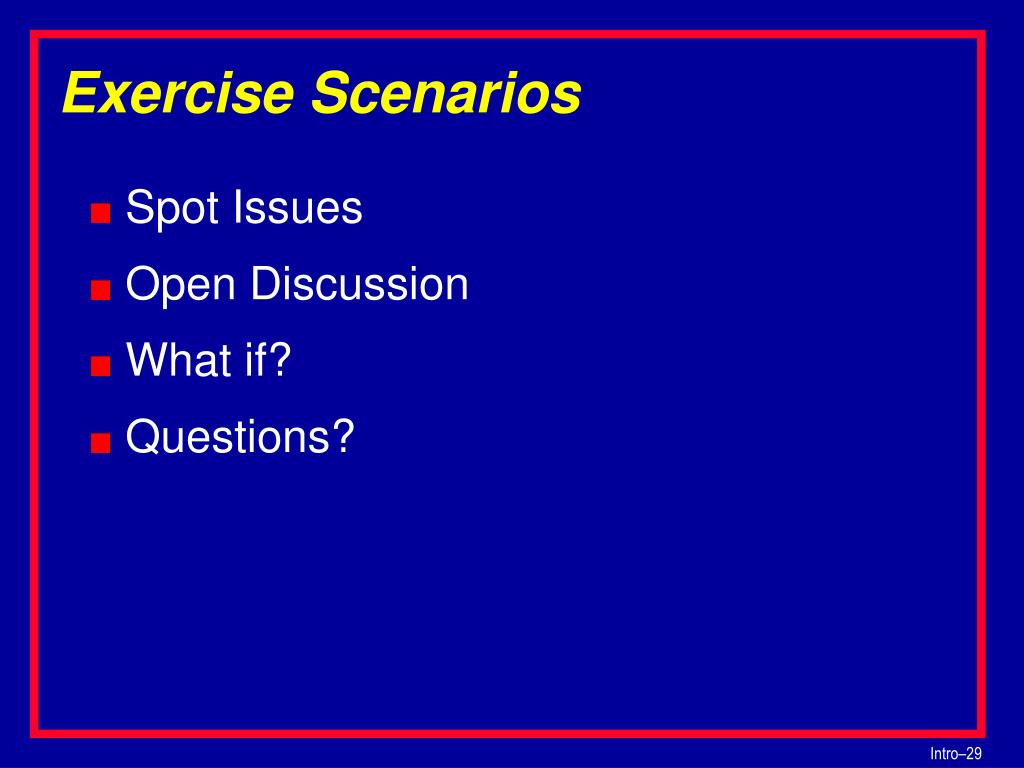 Exercise Scenarios

■ Spot Issues
■ Open Discussion
■ What if?
■ Questions?

Intro–29